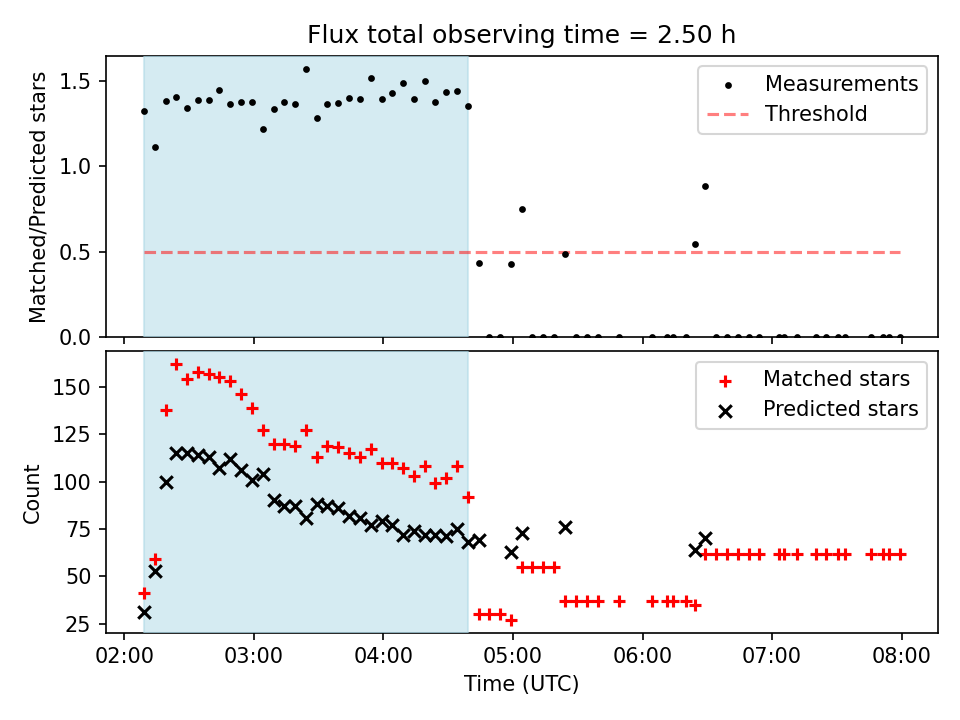 Flux total observing time = 2.50 h

Matched/Predicted stars

1.5
1.0
0.5
0.0

Measurements
Threshold

Count

150
125
100
75
50
25

Matched stars
Predicted stars

02:00 03:00 04:00 05:00 06:00 07:00 08:00

Time (UTC)